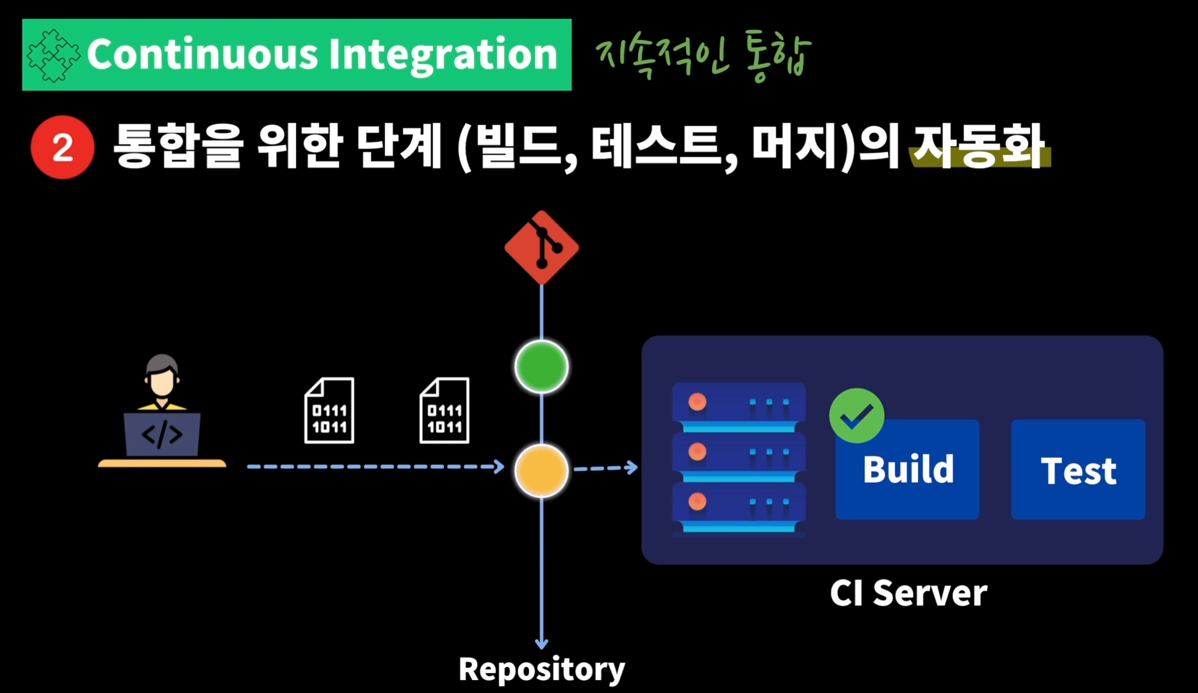 Continuous Integration 지속적인 통합

2 통합을 위한 단계 (빌드, 테스트, 머지)의 자동화

</>

0111
1011

0111
1011

Build

Test

CI Server

Repository